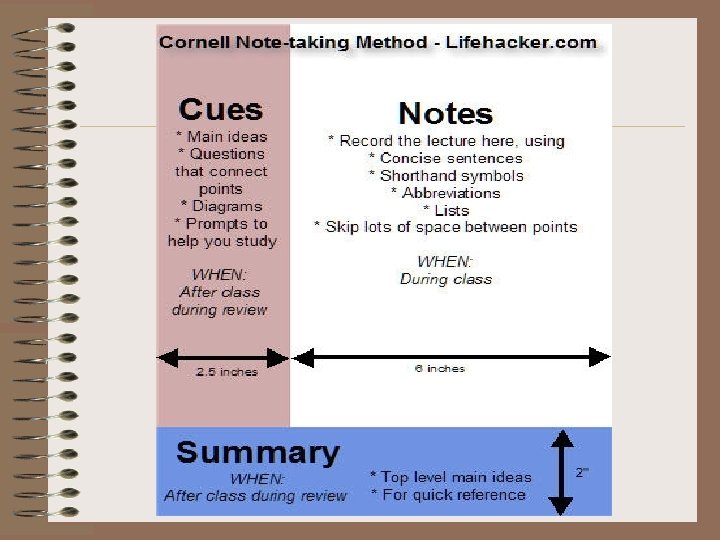 Cornell Note-taking Method - Lifehacker.com

Cues
* Main ideas
* Questions that connect points
* Diagrams
* Prompts to help you study

WHEN:
After class during review

2.5 inches

Notes
* Record the lecture here, using
* Concise sentences
* Shorthand symbols
* Abbreviations
* Lists
* Skip lots of space between points

WHEN:
During class

6 inches

Summary
WHEN:
After class during review

* Top level main ideas
* For quick reference

2"